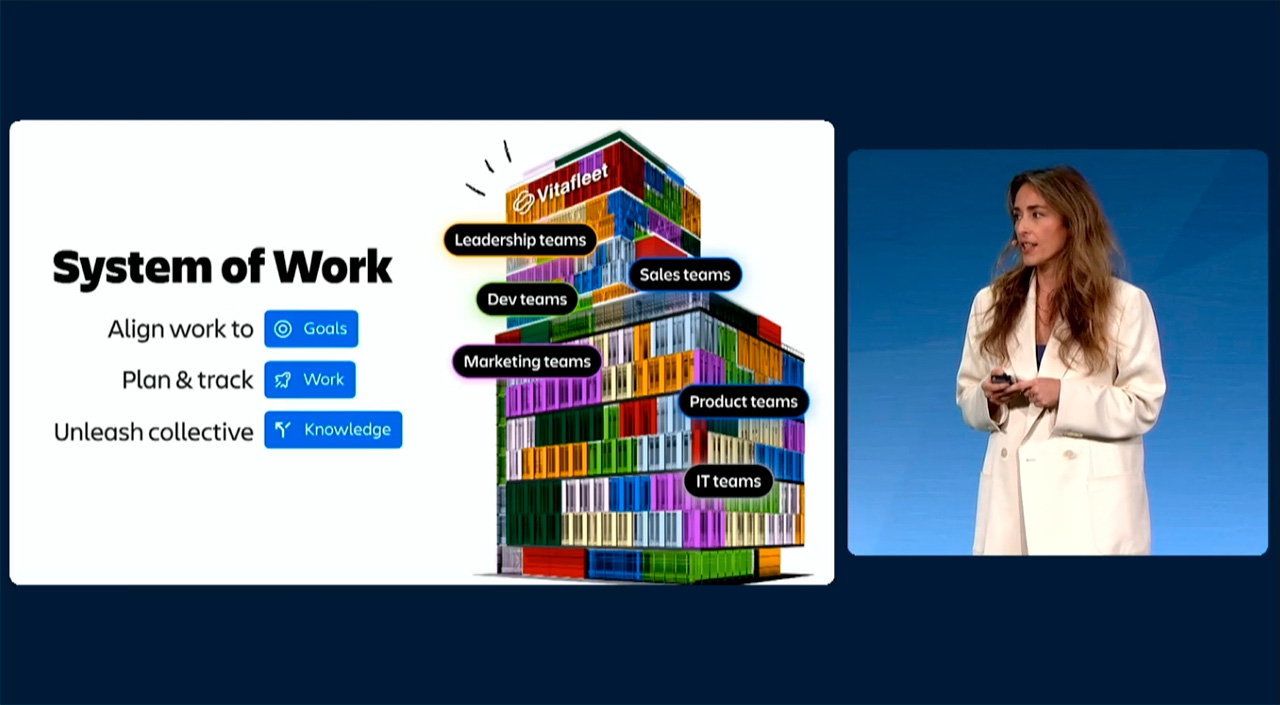 System of Work

Align work to Goals

Plan & track Work

Unleash collective Knowledge

Vitafleet

Leadership teams

Sales teams

Dev teams

Marketing teams

Product teams

IT teams